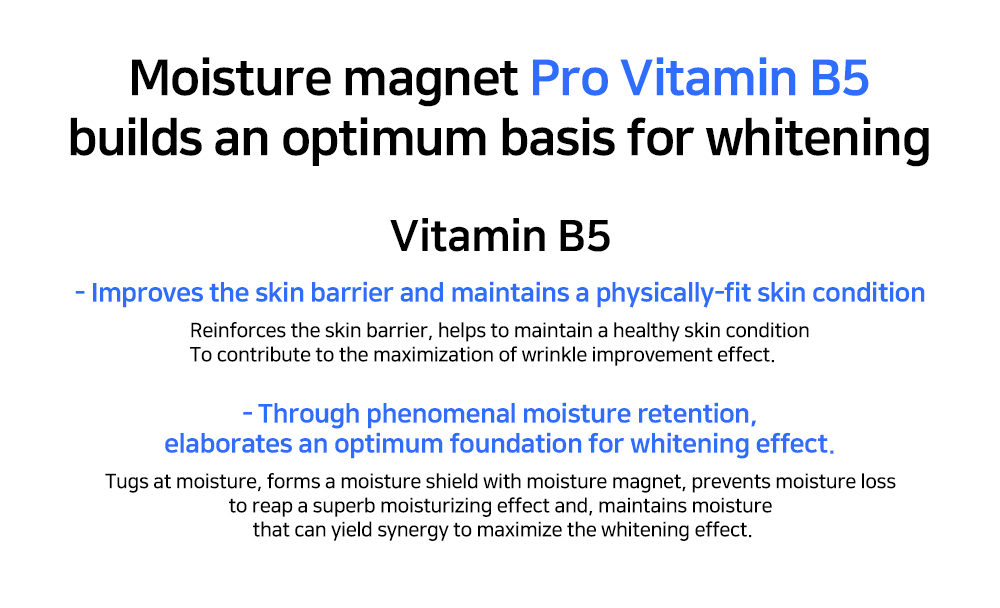 Moisture magnet Pro Vitamin B5
builds an optimum basis for whitening

Vitamin B5

- Improves the skin barrier and maintains a physically-fit skin condition

Reinforces the skin barrier, helps to maintain a healthy skin condition
To contribute to the maximization of wrinkle improvement effect.

- Through phenomenal moisture retention,
elaborates an optimum foundation for whitening effect.

Tugs at moisture, forms a moisture shield with moisture magnet, prevents moisture loss
to reap a superb moisturizing effect and, maintains moisture
that can yield synergy to maximize the whitening effect.